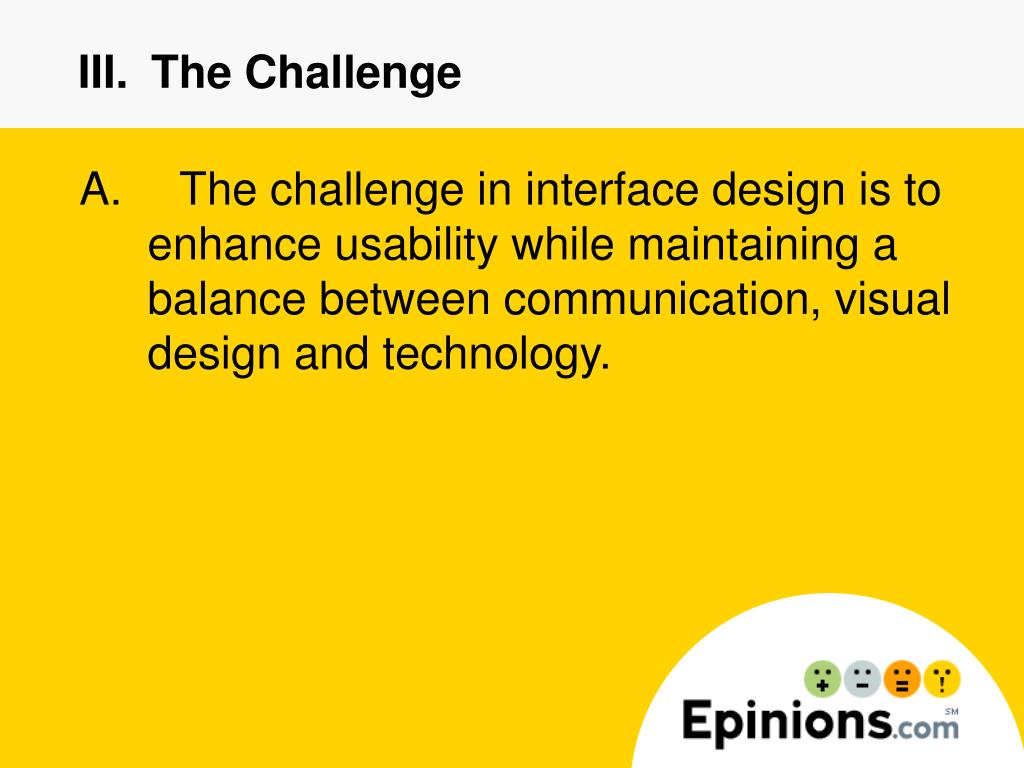 III. The Challenge

A. The challenge in interface design is to enhance usability while maintaining a balance between communication, visual design and technology.

Epinions.com SM